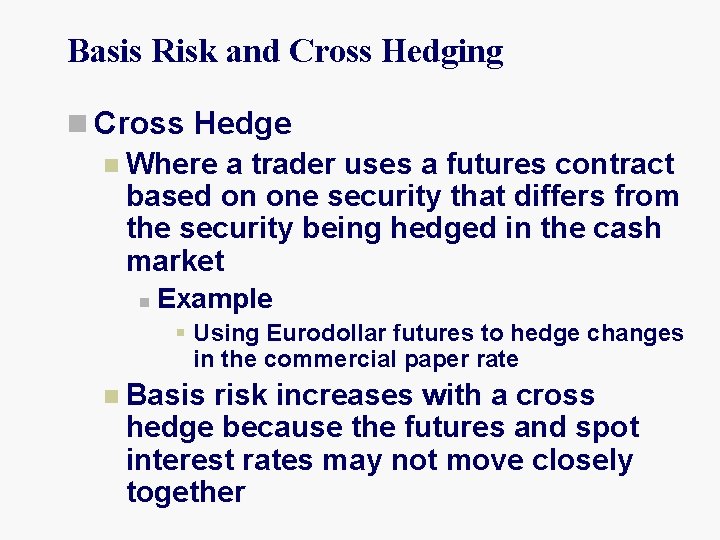 Basis Risk and Cross Hedging

Cross Hedge

Where a trader uses a futures contract based on one security that differs from the security being hedged in the cash market

Example

Using Eurodollar futures to hedge changes in the commercial paper rate

Basis risk increases with a cross hedge because the futures and spot interest rates may not move closely together